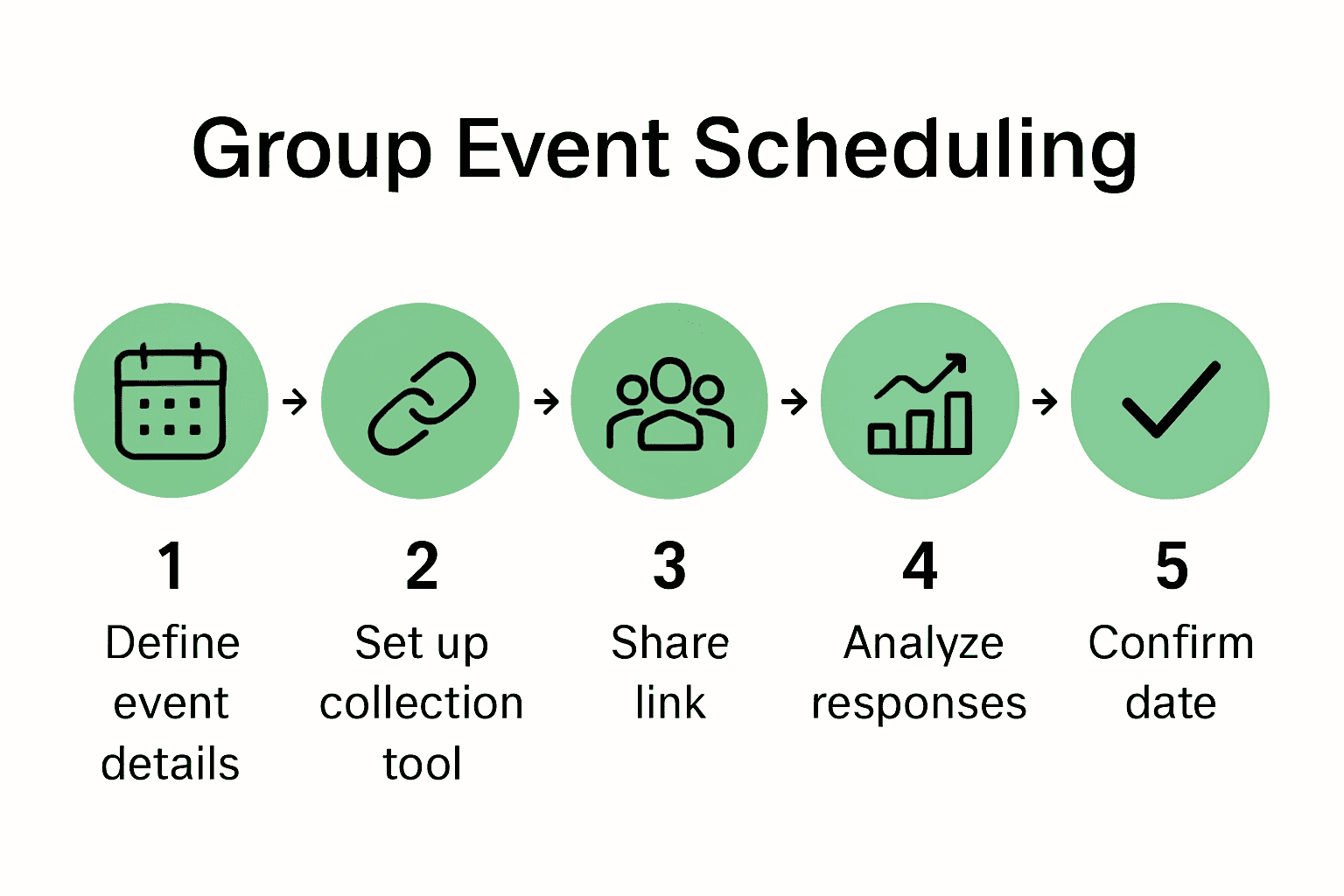 Group Event Scheduling

1
Define event details

2
Set up collection tool

3
Share link

4
Analyze responses

5
Confirm date